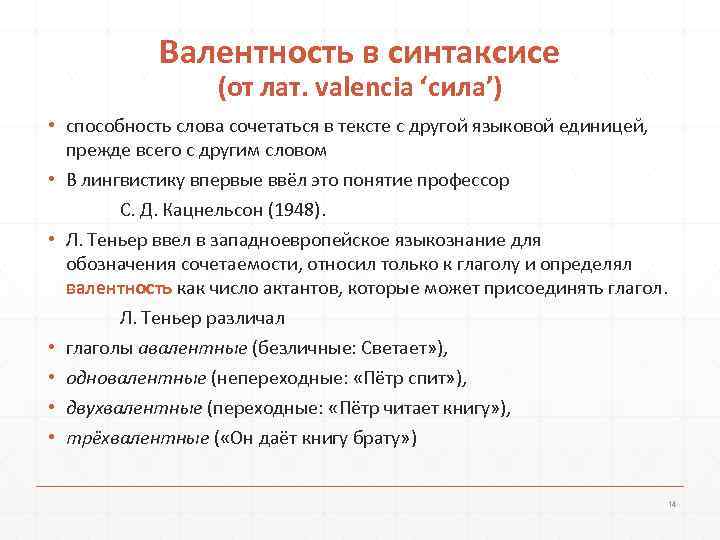 Валентность в синтаксисе
(от лат. valencia ‘сила’)

• способность слова сочетаться в тексте с другой языковой единицей, прежде всего с другим словом
• В лингвистику впервые ввёл это понятие профессор
С. Д. Кацнельсон (1948).
• Л. Теньер ввел в западноевропейское языкознание для обозначения сочетаемости, относил только к глаголу и определял валентность как число актантов, которые может присоединять глагол.
Л. Теньер различал
• глаголы авалентные (безличные: Светает»),
• одновалентные (непереходные: «Пётр спит»),
• двухвалентные (переходные: «Пётр читает книгу»),
• трёхвалентные («Он даёт книгу брату»)

14